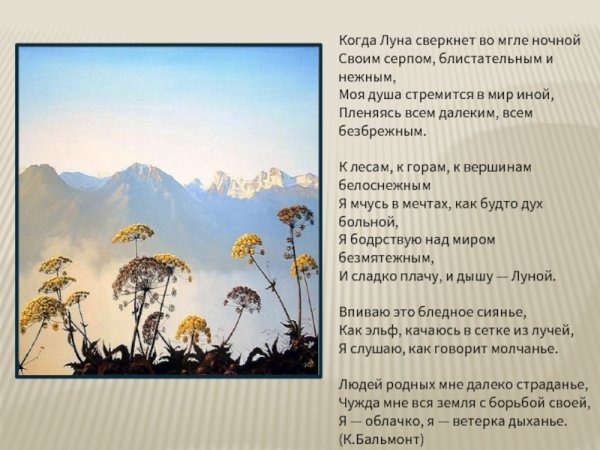 Когда Луна сверкнет во мгле ночной
Своим серпом, блистательным и нежным,
Моя душа стремится в мир иной,
Пленяясь всем далеким, всем безбрежным.

К лесам, к горам, к вершинам белоснежным
Я мчусь в мечтах, как будто дух больной,
Я бодрствую над миром безмятежным,
И сладко плачу, и дышу — Луной.

Впиваю это бледное сиянье,
Как эльф, качаюсь в сетке из лучей,
Я слушаю, как говорит молчанье.

Людей родных мне далеко страданье,
Чужда мне вся земля с борьбой своей,
Я — облачко, я — ветерка дыханье.
(К.Бальмонт)